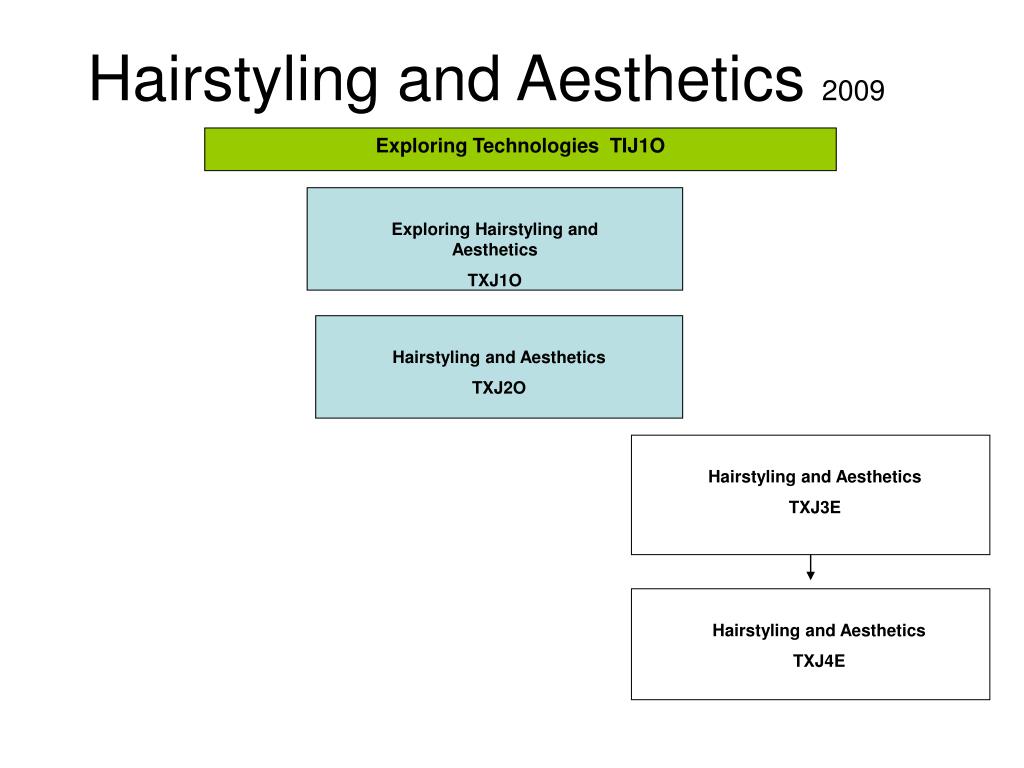 Hairstyling and Aesthetics 2009

Exploring Technologies TIJ1O

Exploring Hairstyling and Aesthetics
TXJ1O

Hairstyling and Aesthetics
TXJ2O

Hairstyling and Aesthetics
TXJ3E

Hairstyling and Aesthetics
TXJ4E